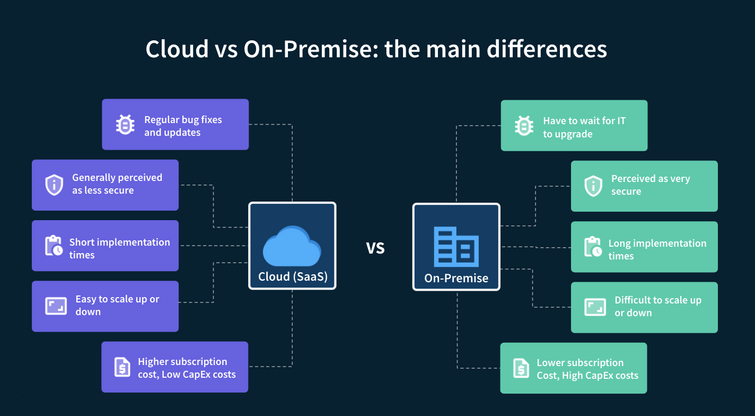 Cloud vs On-Premise: the main differences

Regular bug fixes and updates

Generally perceived as less secure

Short implementation times

Easy to scale up or down

Higher subscription cost, Low CapEx costs

Cloud (SaaS)

VS

On-Premise

Have to wait for IT to upgrade

Perceived as very secure

Long implementation times

Difficult to scale up or down

Lower subscription Cost, High CapEx costs